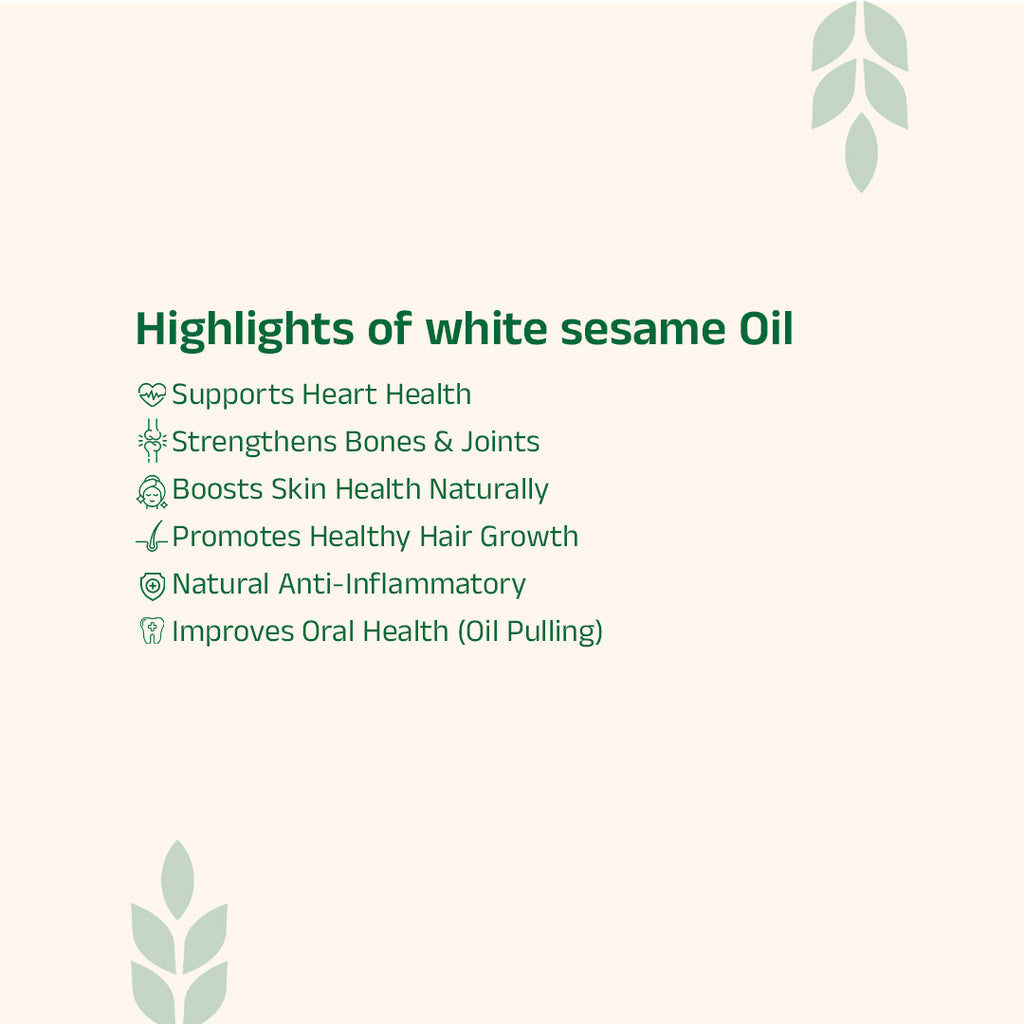 Highlights of white sesame Oil

Supports Heart Health
Strengthens Bones & Joints
Boosts Skin Health Naturally
Promotes Healthy Hair Growth
Natural Anti-Inflammatory
Improves Oral Health (Oil Pulling)